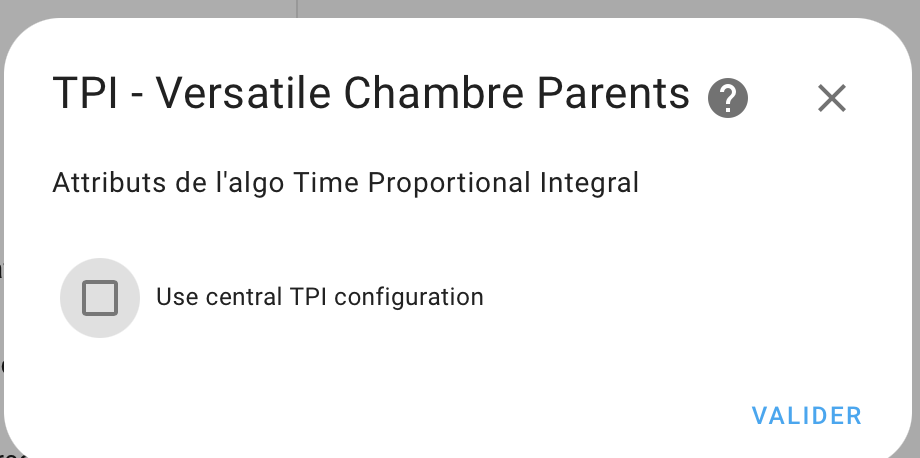 TPI - Versatile Chambre Parents

Attributs de l'algo Time Proportional Integral

Use central TPI configuration

VALIDER